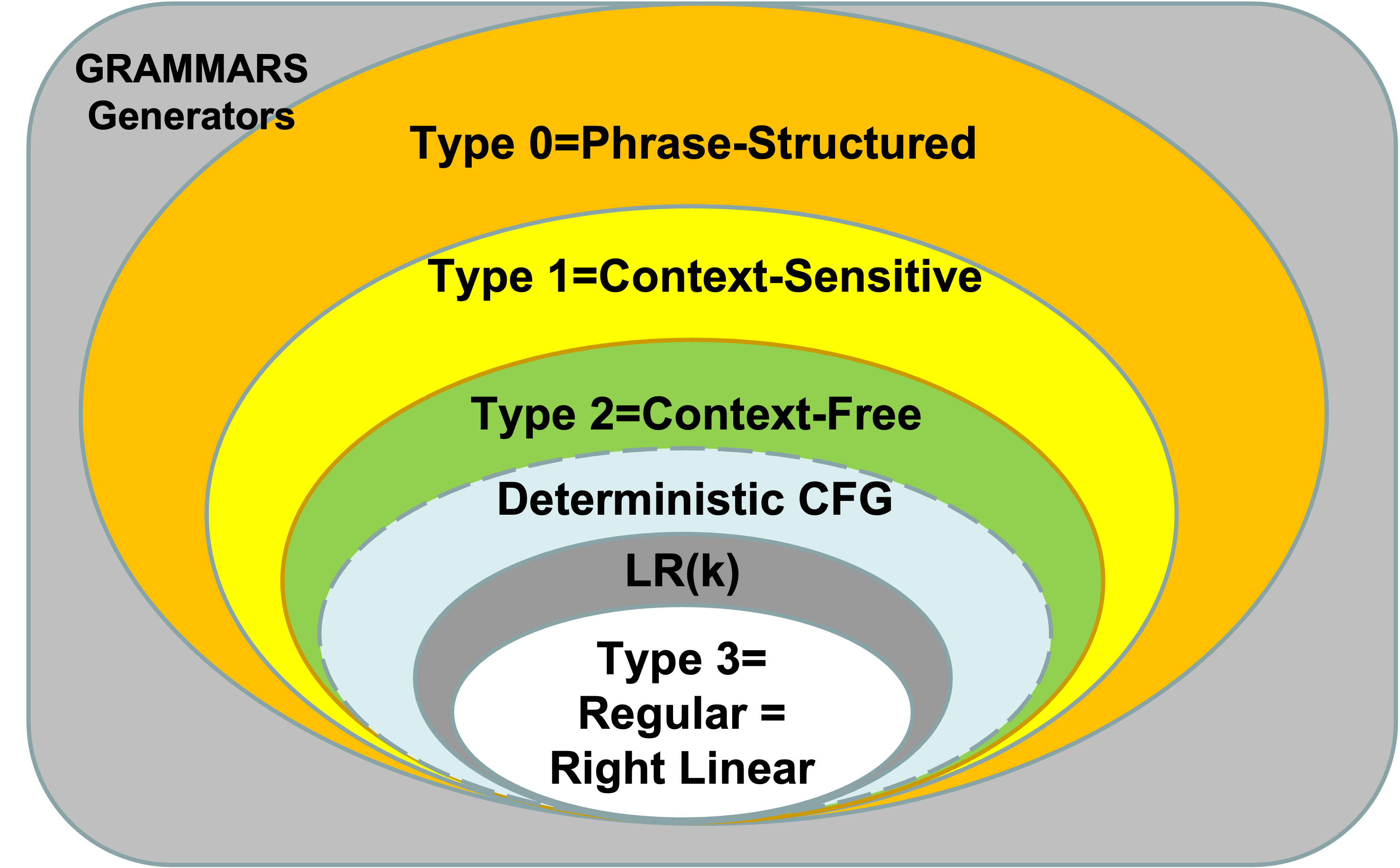 GRAMMARS
Generators

Type 0=Phrase-Structured

Type 1=Context-Sensitive

Type 2=Context-Free

Deterministic CFG

LR(k)

Type 3=
Regular =
Right Linear